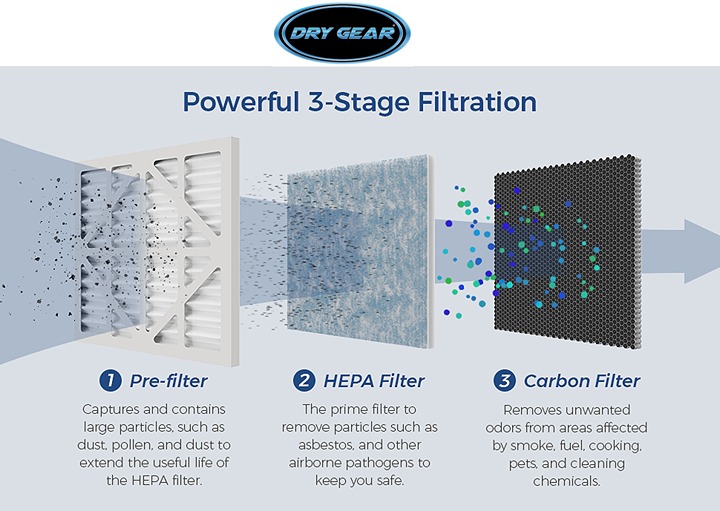 DRY GEAR

Powerful 3-Stage Filtration

1 Pre-filter

Captures and contains large particles, such as dust, pollen, and dust to extend the useful life of the HEPA filter.

2 HEPA Filter

The prime filter to remove particles such as asbestos, and other airborne pathogens to keep you safe.

3 Carbon Filter

Removes unwanted odors from areas affected by smoke, fuel, cooking, pets, and cleaning chemicals.